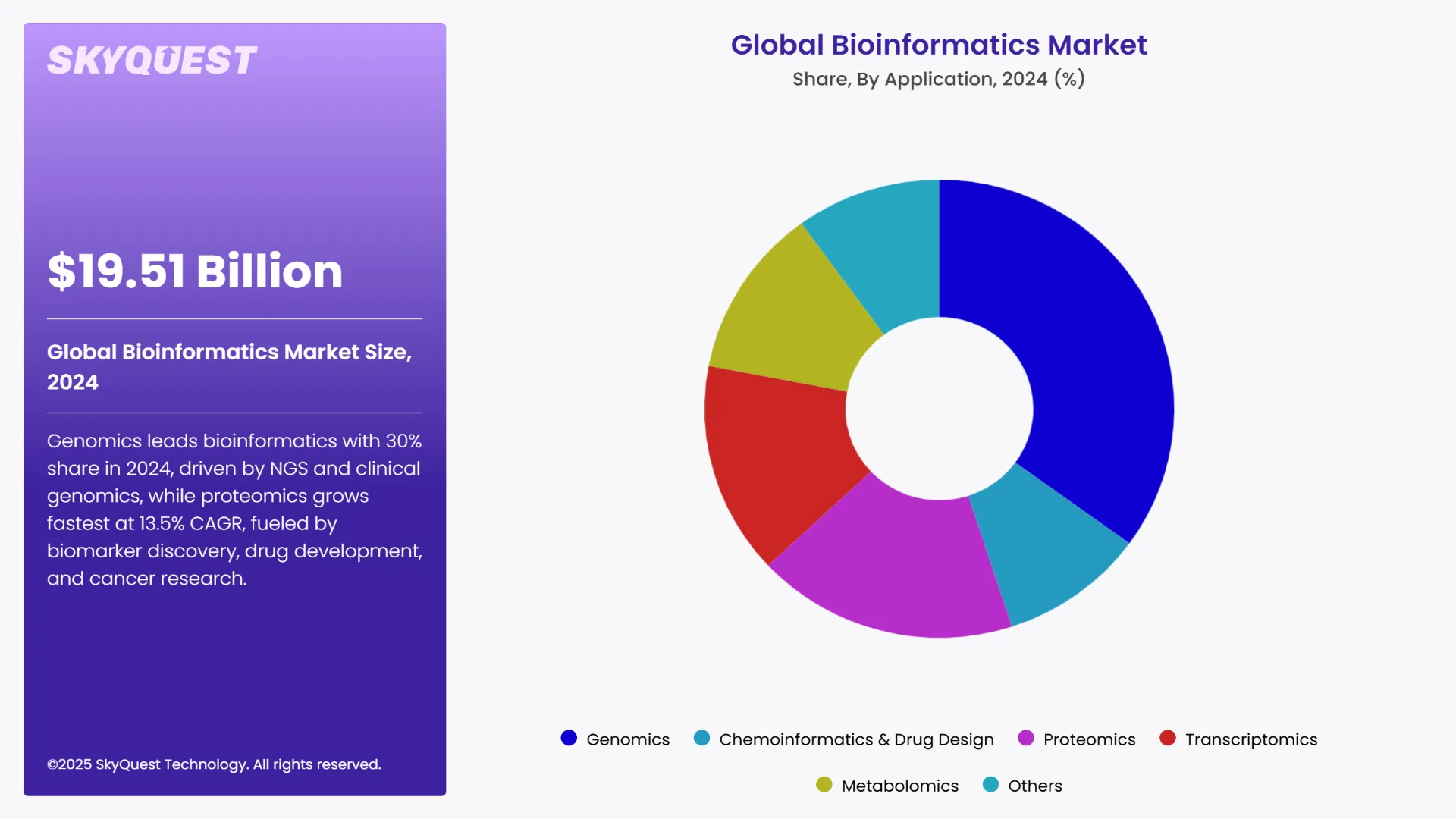 SKYQUEST

$19.51 Billion

Global Bioinformatics Market Size, 2024

Genomics leads bioinformatics with 30% share in 2024, driven by NGS and clinical genomics, while proteomics grows fastest at 13.5% CAGR, fueled by biomarker discovery, drug development, and cancer research.

©2025 SkyQuest Technology. All rights reserved.

Global Bioinformatics Market

Share, By Application, 2024 (%)

Genomics
Chemoinformatics & Drug Design
Proteomics
Transcriptomics
Metabolomics
Others